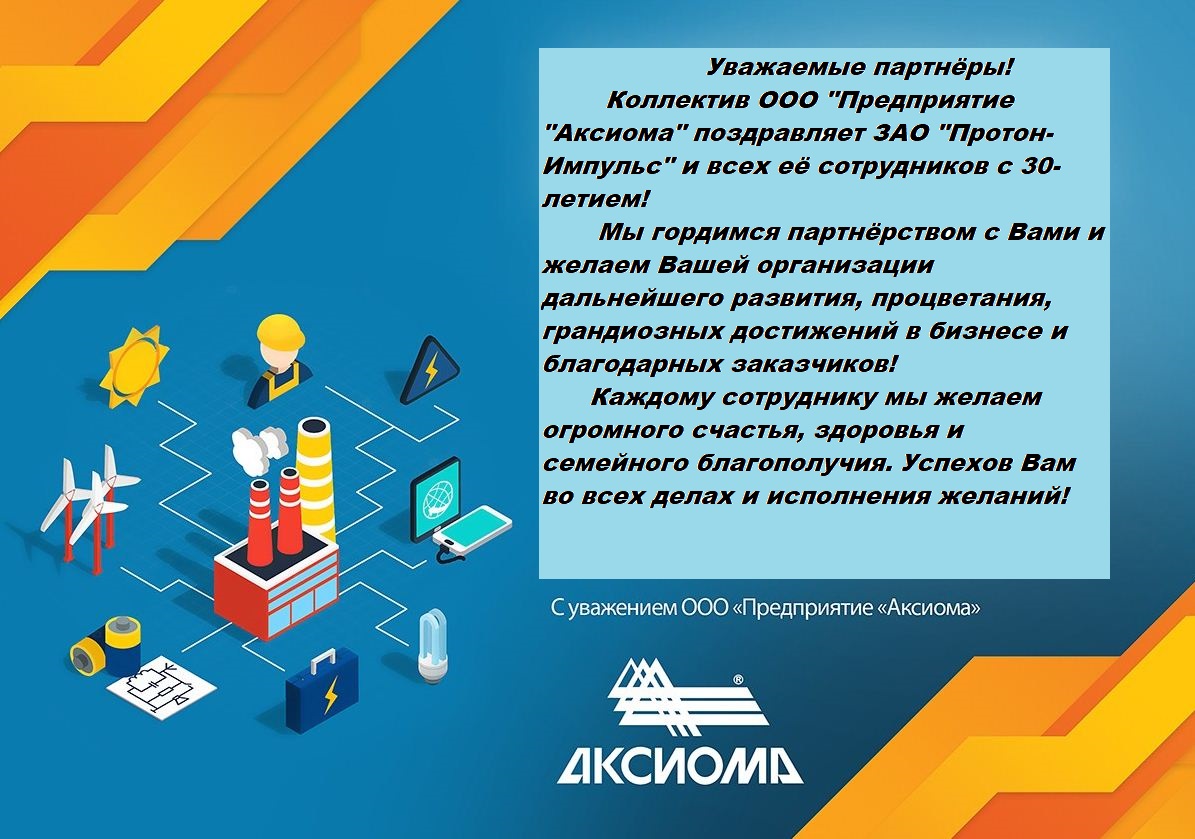 Уважаемые партнёры!

Коллектив ООО "Предприятие "Аксиома" поздравляет ЗАО "Протон-Импульс" и всех её сотрудников с 30-летием!

Мы гордимся партнёрством с Вами и желаем Вашей организации дальнейшего развития, процветания, грандиозных достижений в бизнесе и благодарных заказчиков!

Каждому сотруднику мы желаем огромного счастья, здоровья и семейного благополучия. Успехов Вам во всех делах и исполнения желаний!

С уважением ООО «Предприятие «Аксиома»

®

АКСИОМА